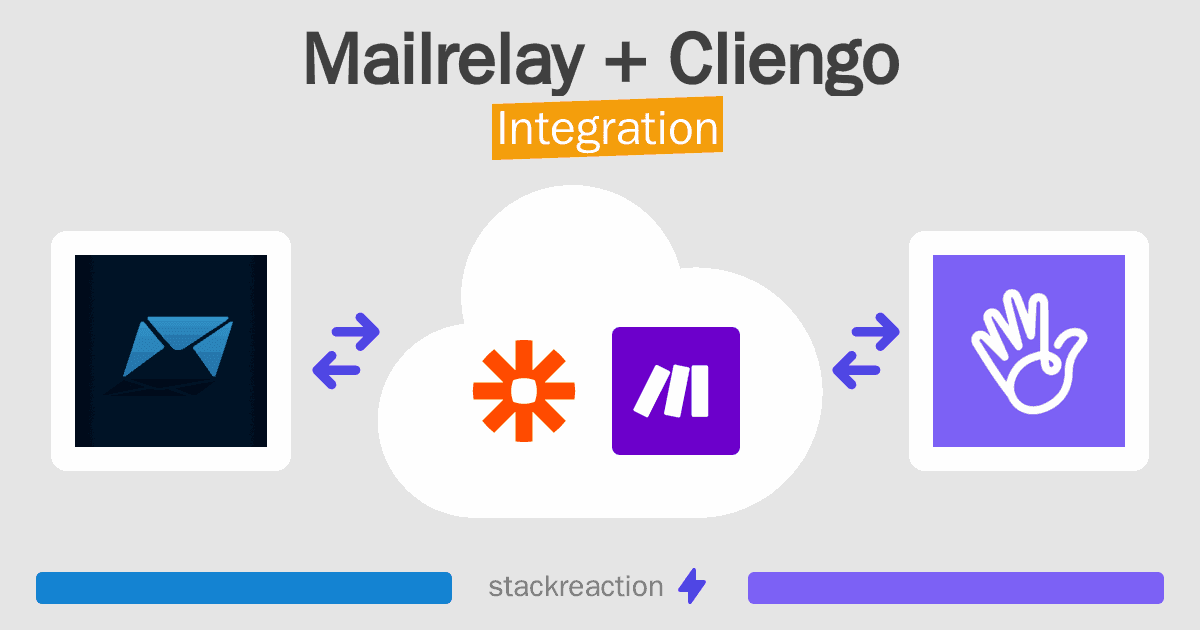 Mailrelay + Cliengo

Integration

stackreaction